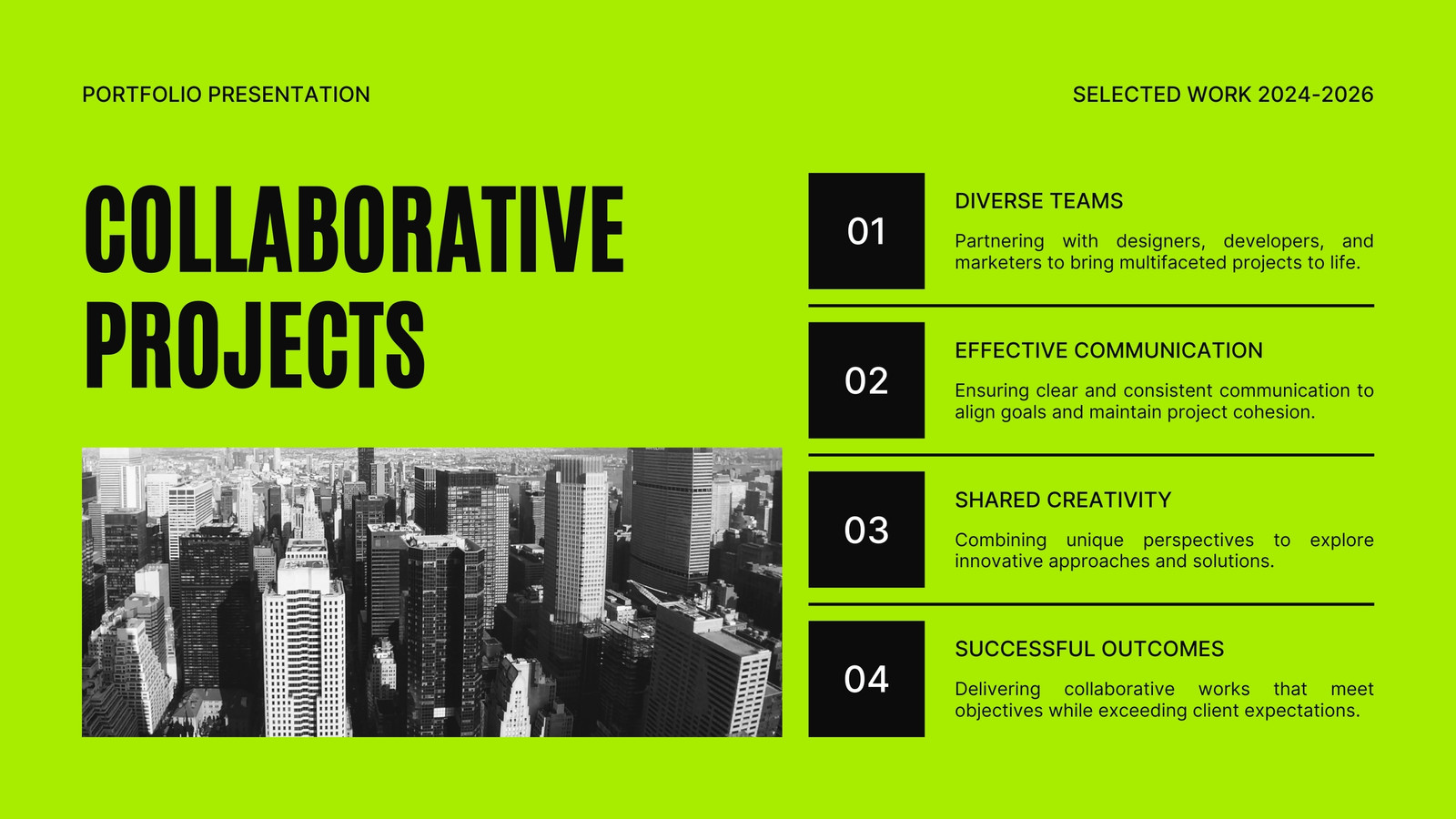 PORTFOLIO PRESENTATION

SELECTED WORK 2024-2026

COLLABORATIVE PROJECTS

01

DIVERSE TEAMS

Partnering with designers, developers, and marketers to bring multifaceted projects to life.

02

EFFECTIVE COMMUNICATION

Ensuring clear and consistent communication to align goals and maintain project cohesion.

03

SHARED CREATIVITY

Combining unique perspectives to explore innovative approaches and solutions.

04

SUCCESSFUL OUTCOMES

Delivering collaborative works that meet objectives while exceeding client expectations.